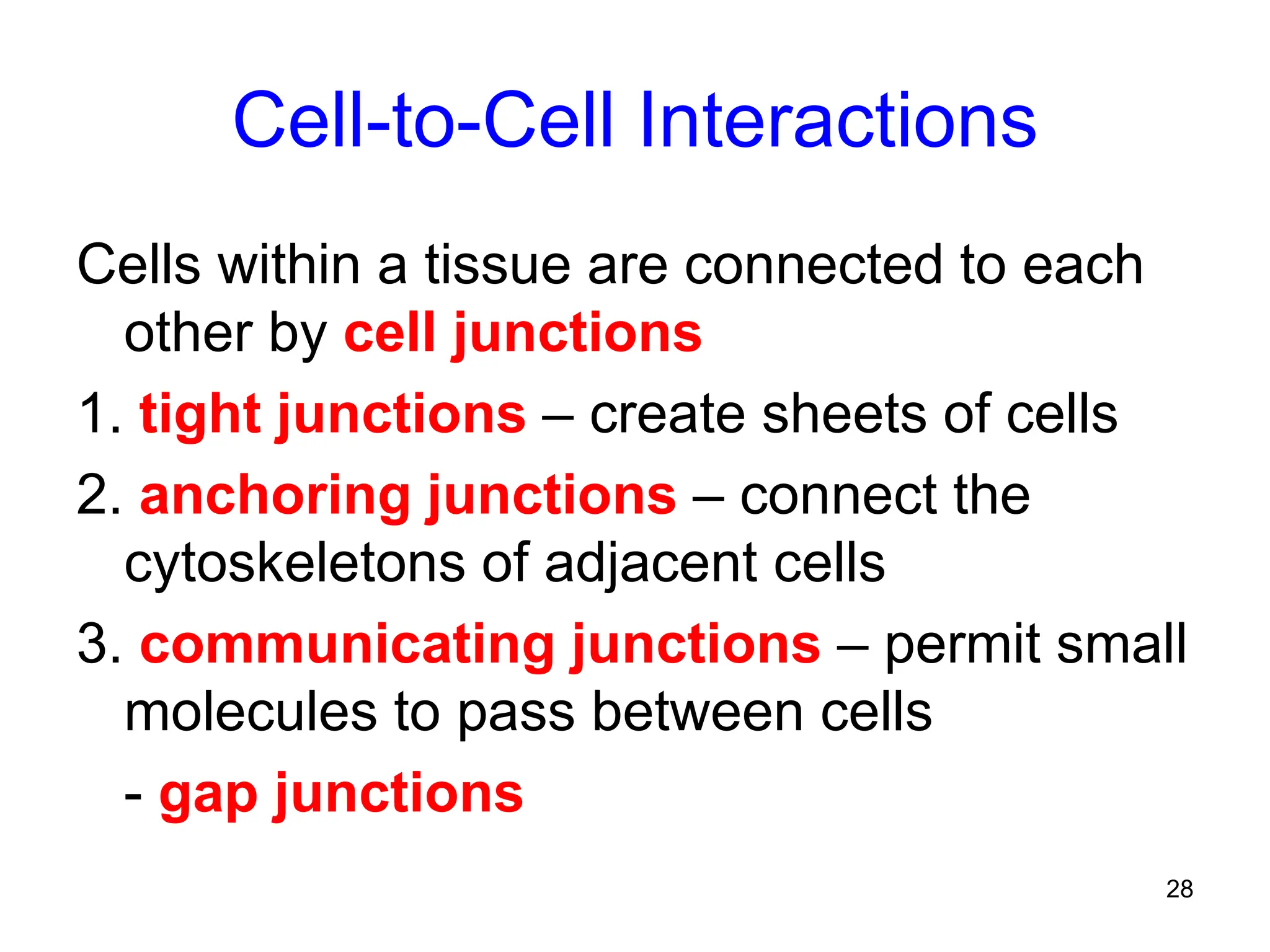 Cell-to-Cell Interactions

Cells within a tissue are connected to each other by cell junctions

1. tight junctions – create sheets of cells

2. anchoring junctions – connect the cytoskeletons of adjacent cells

3. communicating junctions – permit small molecules to pass between cells

- gap junctions

28